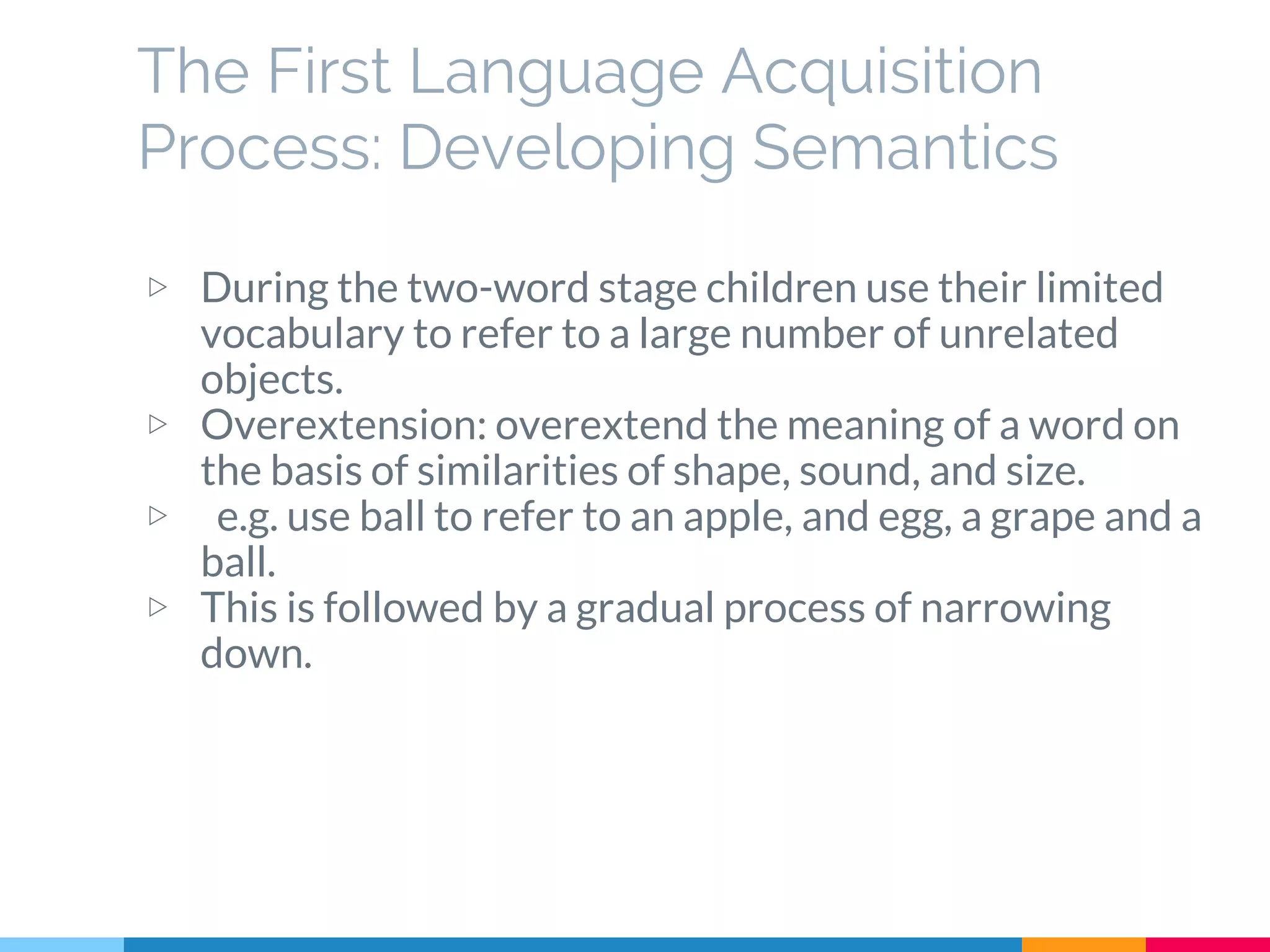 The First Language Acquisition Process: Developing Semantics

▷ During the two-word stage children use their limited vocabulary to refer to a large number of unrelated objects.
▷ Overextension: overextend the meaning of a word on the basis of similarities of shape, sound, and size.
▷ e.g. use ball to refer to an apple, and egg, a grape and a ball.
▷ This is followed by a gradual process of narrowing down.